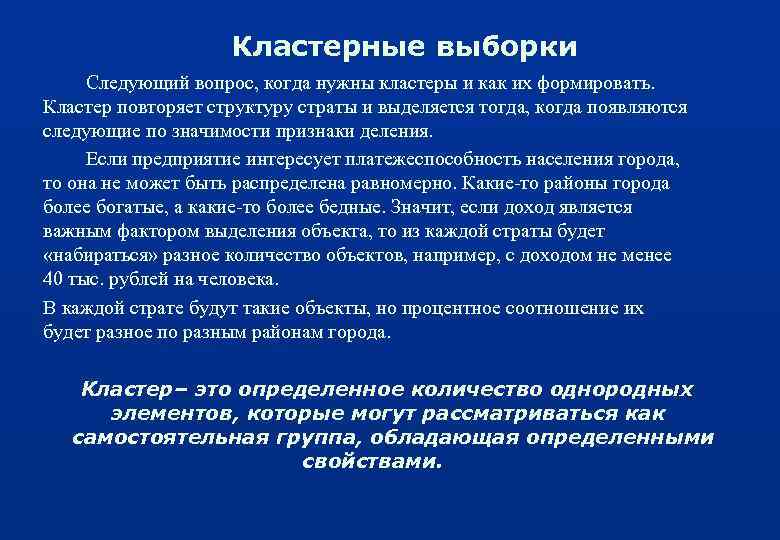 Кластерные выборки

Следующий вопрос, когда нужны кластеры и как их формировать. Кластер повторяет структуру страты и выделяется тогда, когда появляются следующие по значимости признаки деления.

Если предприятие интересует платежеспособность населения города, то она не может быть распределена равномерно. Какие-то районы города более богатые, а какие-то более бедные. Значит, если доход является важным фактором выделения объекта, то из каждой страты будет «набираться» разное количество объектов, например, с доходом не менее 40 тыс. рублей на человека.

В каждой страте будут такие объекты, но процентное соотношение их будет разное по разным районам города.

Кластер– это определенное количество однородных элементов, которые могут рассматриваться как самостоятельная группа, обладающая определенными свойствами.